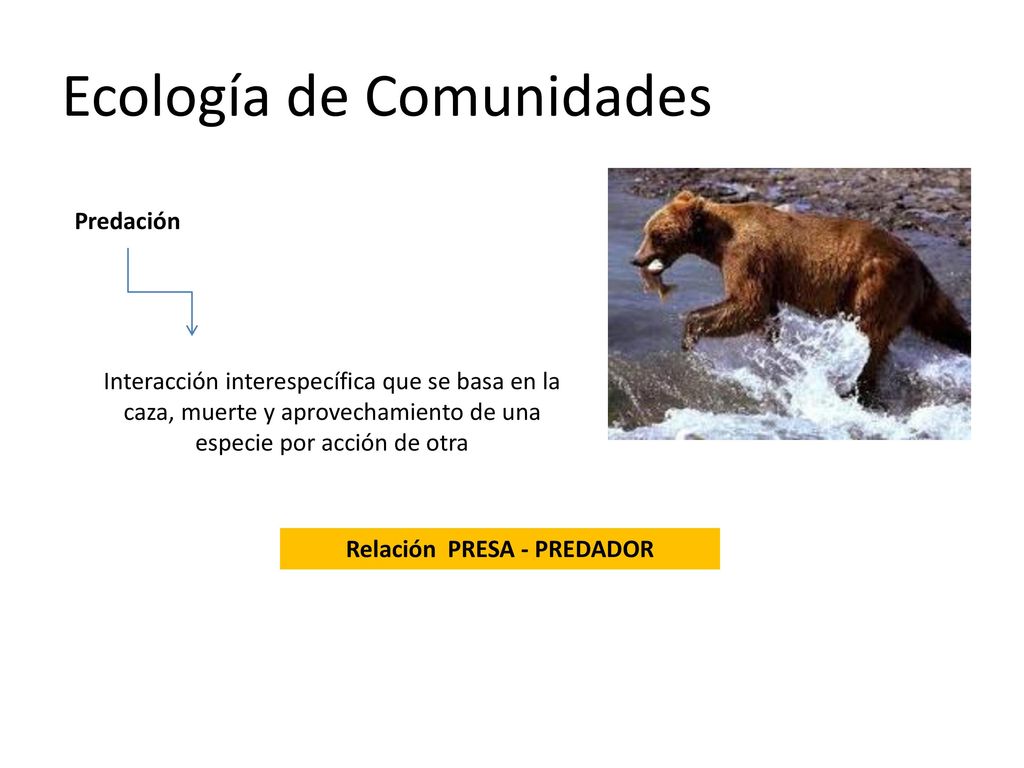 Ecología de Comunidades

Predación

Interacción interespecífica que se basa en la caza, muerte y aprovechamiento de una especie por acción de otra

Relación PRESA - PREDADOR